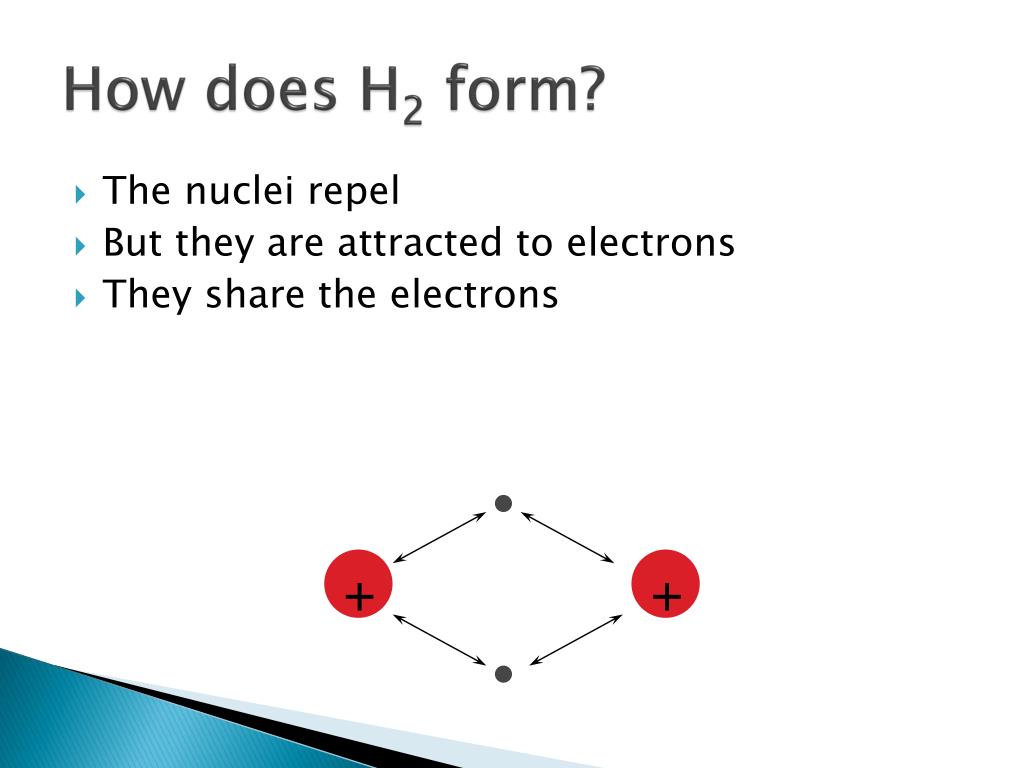 How does $H_2$ form?

The nuclei repel
But they are attracted to electrons
They share the electrons

+ +